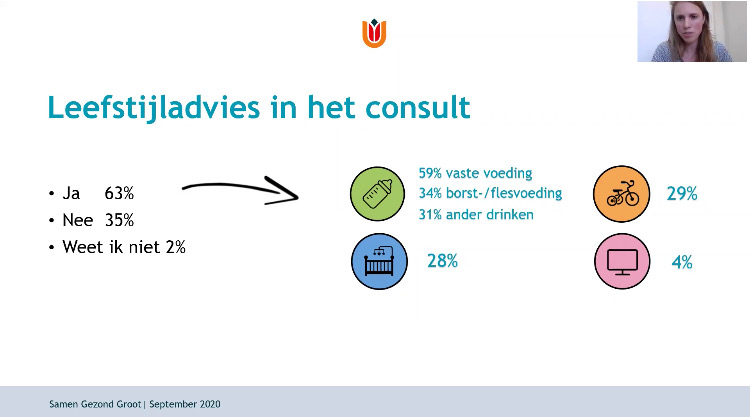 Leefstijladvies in het consult

• Ja 63%
• Nee 35%
• Weet ik niet 2%

59% vaste voeding
34% borst-/flesvoeding
31% ander drinken

29%

28%

4%

Samen Gezond Groot | September 2020